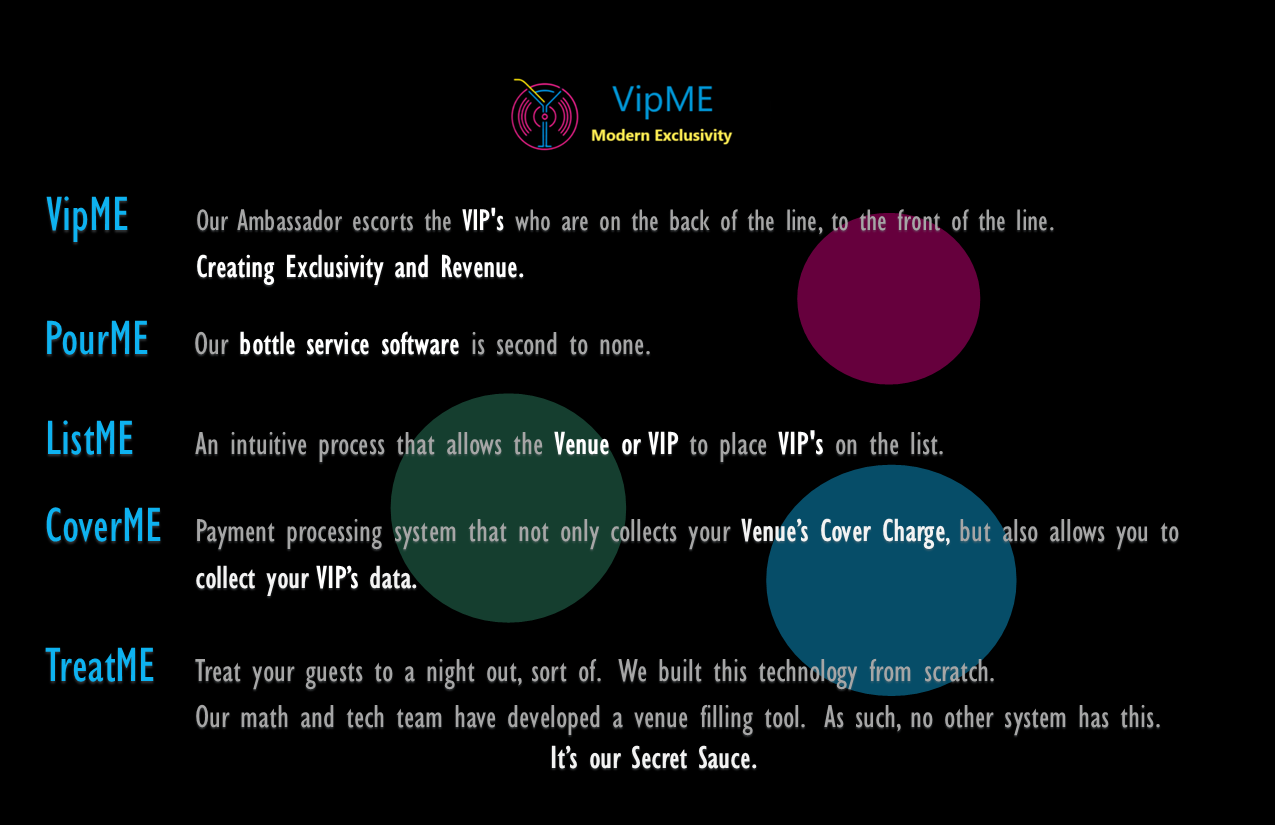 VipME
Modern Exclusivity

VipME Our Ambassador escorts the VIP's who are on the back of the line, to the front of the line. Creating Exclusivity and Revenue.

PourME Our bottle service software is second to none.

ListME An intuitive process that allows the Venue or VIP to place VIP's on the list.

CoverME Payment processing system that not only collects your Venue's Cover Charge, but also allows you to collect your VIP's data.

TreatME Treat your guests to a night out, sort of. We built this technology from scratch. Our math and tech team have developed a venue filling tool. As such, no other system has this. It's our Secret Sauce.